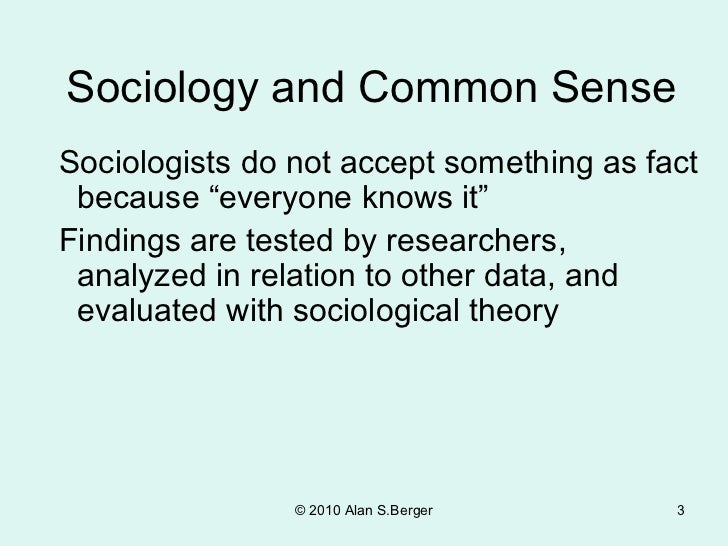 Sociology and Common Sense

Sociologists do not accept something as fact because “everyone knows it”

Findings are tested by researchers, analyzed in relation to other data, and evaluated with sociological theory

© 2010 Alan S.Berger

3